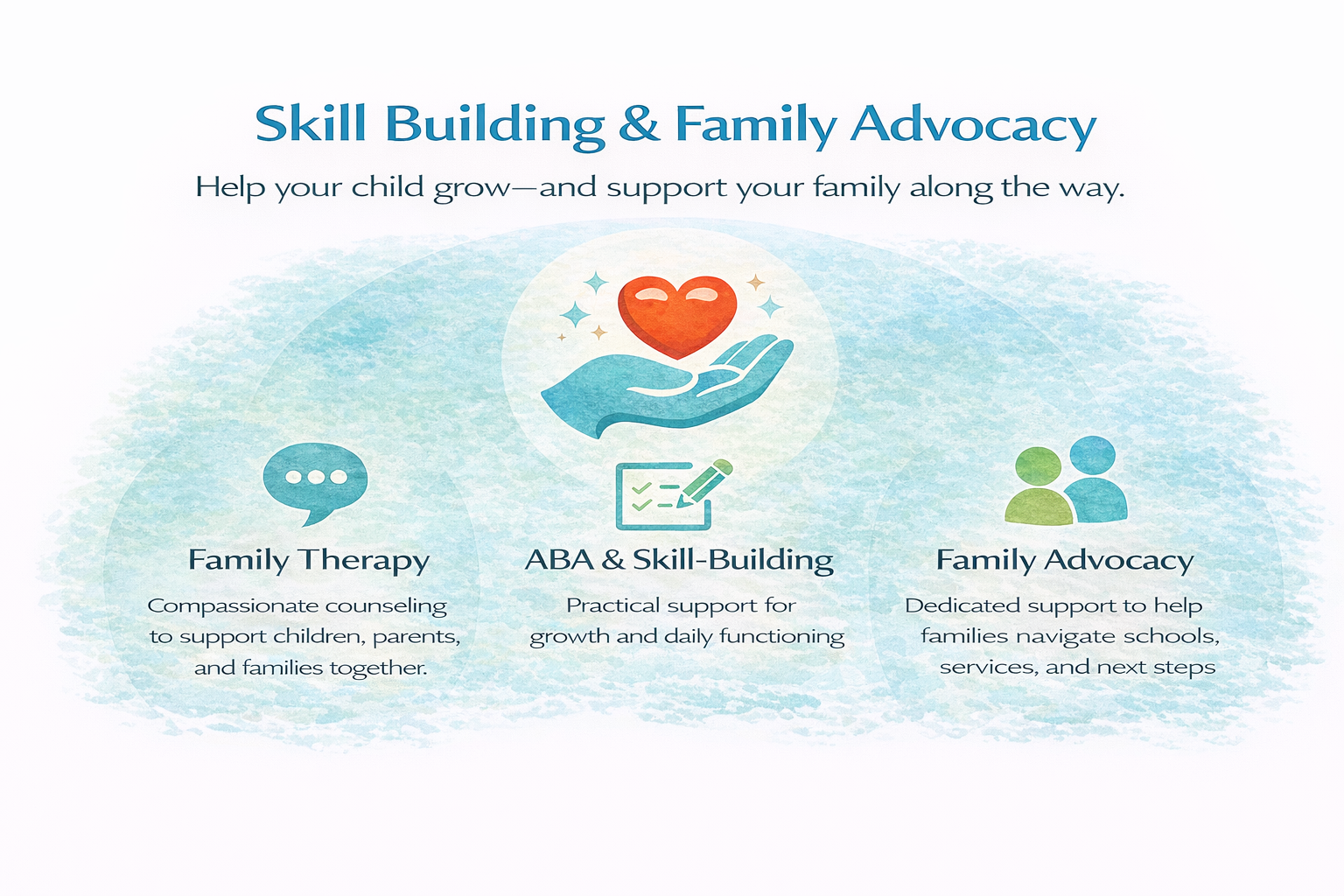 Skill Building & Family Advocacy

Help your child grow—and support your family along the way.

Family Therapy

Compassionate counseling to support children, parents, and families together.

ABA & Skill-Building

Practical support for growth and daily functioning

Family Advocacy

Dedicated support to help families navigate schools, services, and next steps